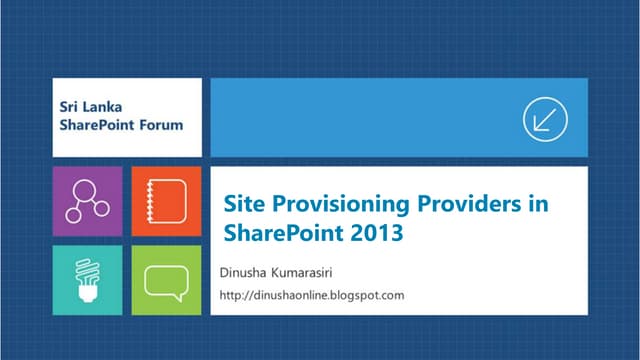 Sri Lanka
SharePoint Forum

Site Provisioning Providers in SharePoint 2013

Dinusha Kumarasiri

http://dinushaonline.blogspot.com